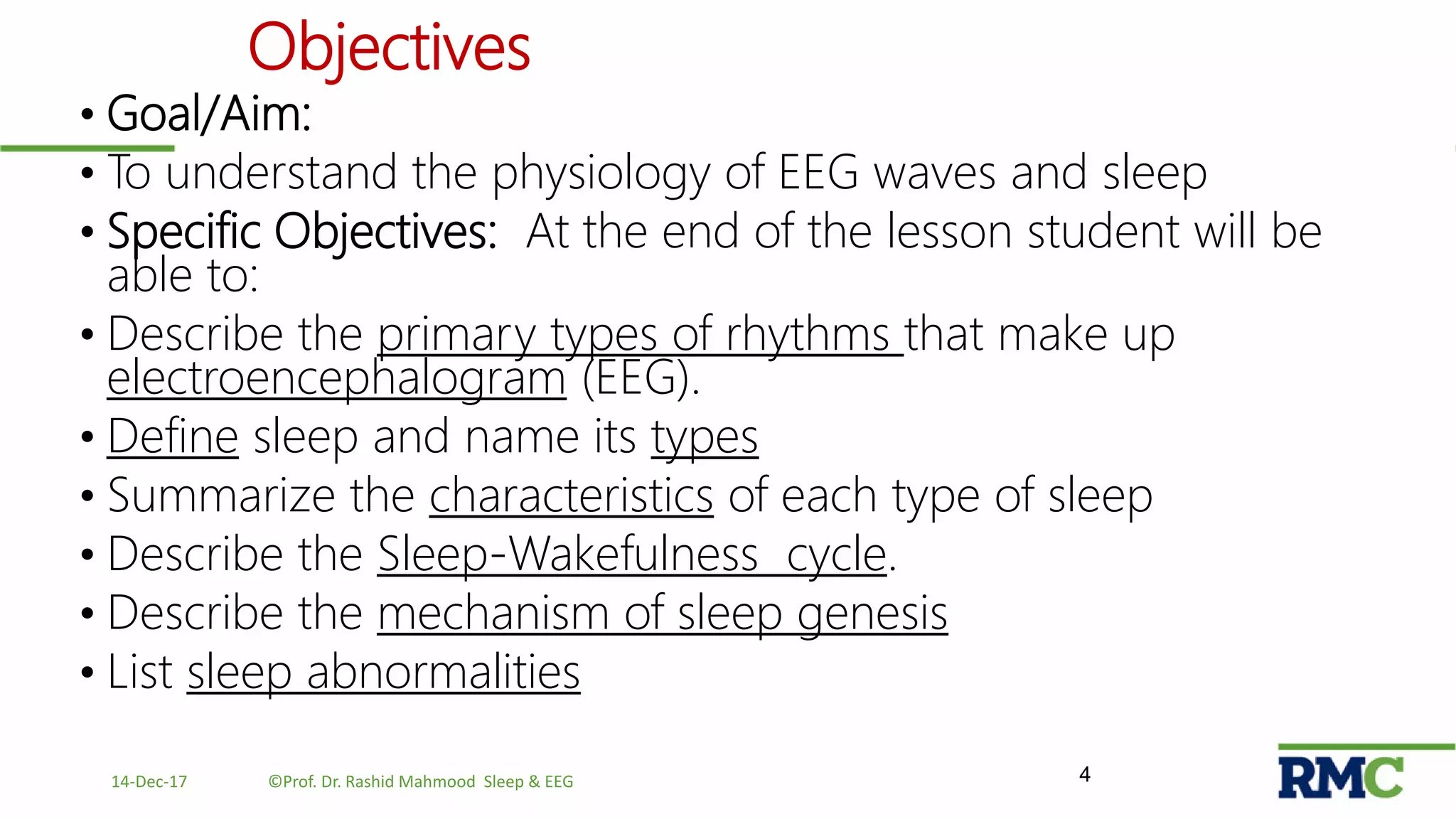 Objectives

• Goal/Aim:

• To understand the physiology of EEG waves and sleep

• Specific Objectives: At the end of the lesson student will be able to:

• Describe the primary types of rhythms that make up electroencephalogram (EEG).

• Define sleep and name its types

• Summarize the characteristics of each type of sleep

• Describe the Sleep-Wakefulness cycle.

• Describe the mechanism of sleep genesis

• List sleep abnormalities

14-Dec-17 ©Prof. Dr. Rashid Mahmood Sleep & EEG 4

RMC